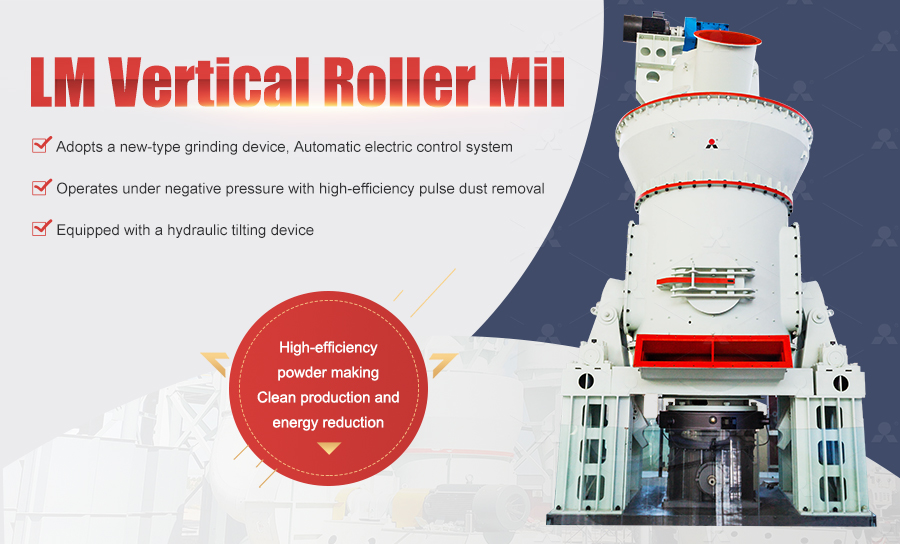 LM Vertical Roller Mil

Adopts a new-type grinding device, Automatic electric control system

Operates under negative pressure with high-efficiency pulse dust removal

Equipped with a hydraulic tilting device

High-efficiency powder making Clean production and energy reduction